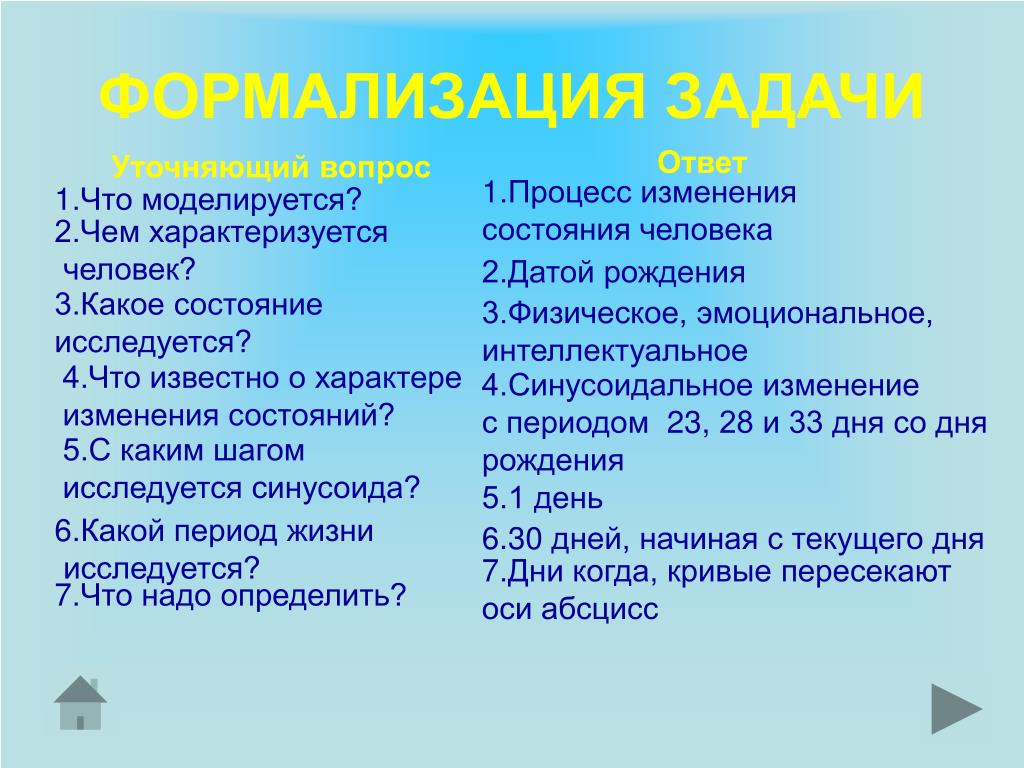 ФОРМАЛИЗАЦИЯ ЗАДАЧИ

Уточняющий вопрос

1.Что моделируется?
2.Чем характеризуется человек?
3.Какое состояние исследуется?
4.Что известно о характере изменения состояний?
5.С каким шагом исследуется синусоида?
6.Какой период жизни исследуется?
7.Что надо определить?

Ответ

1.Процесс изменения состояния человека
2.Датой рождения
3.Физическое, эмоциональное, интеллектуальное
4.Синусоидальное изменение с периодом 23, 28 и 33 дня со дня рождения
5.1 день
6.30 дней, начиная с текущего дня
7.Дни когда, кривые пересекают оси абсцисс